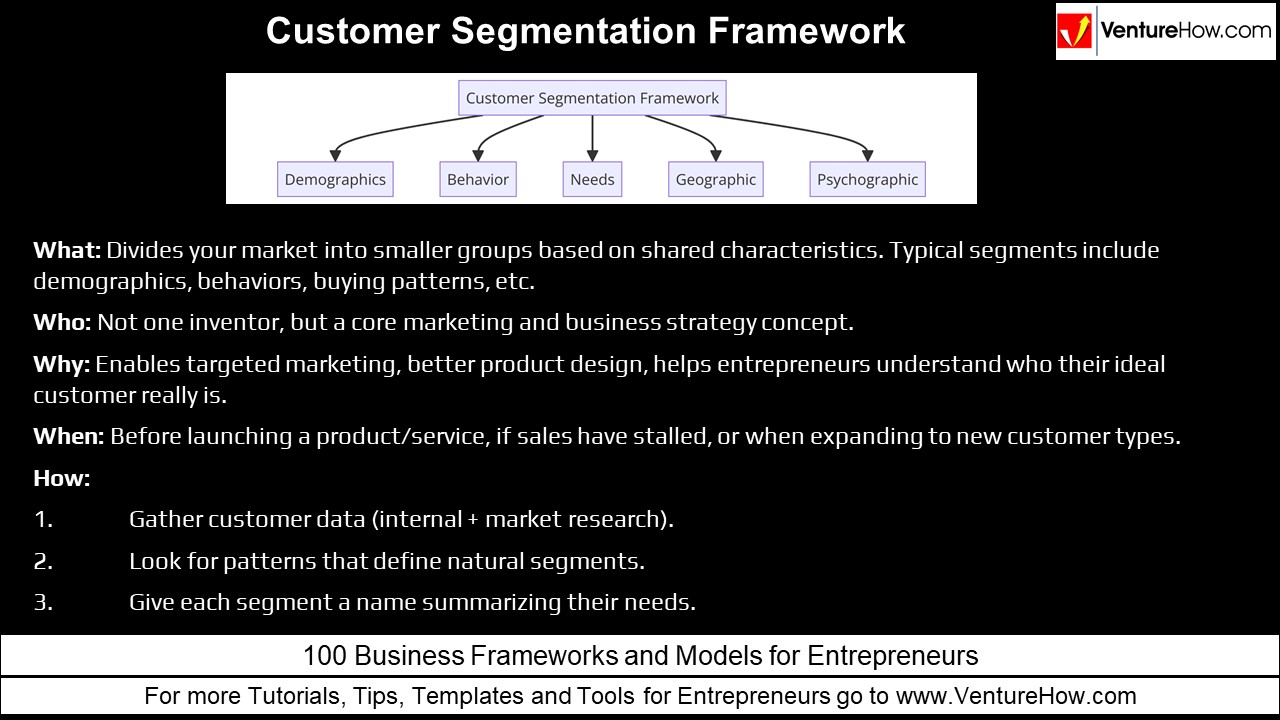 Customer Segmentation Framework

VentureHow.com

Customer Segmentation Framework

Demographics

Behavior

Needs

Geographic

Psychographic

What: Divides your market into smaller groups based on shared characteristics. Typical segments include demographics, behaviors, buying patterns, etc.

Who: Not one inventor, but a core marketing and business strategy concept.

Why: Enables targeted marketing, better product design, helps entrepreneurs understand who their ideal customer really is.

When: Before launching a product/service, if sales have stalled, or when expanding to new customer types.

How:

1. Gather customer data (internal + market research).

2. Look for patterns that define natural segments.

3. Give each segment a name summarizing their needs.

100 Business Frameworks and Models for Entrepreneurs

For more Tutorials, Tips, Templates and Tools for Entrepreneurs go to www.VentureHow.com